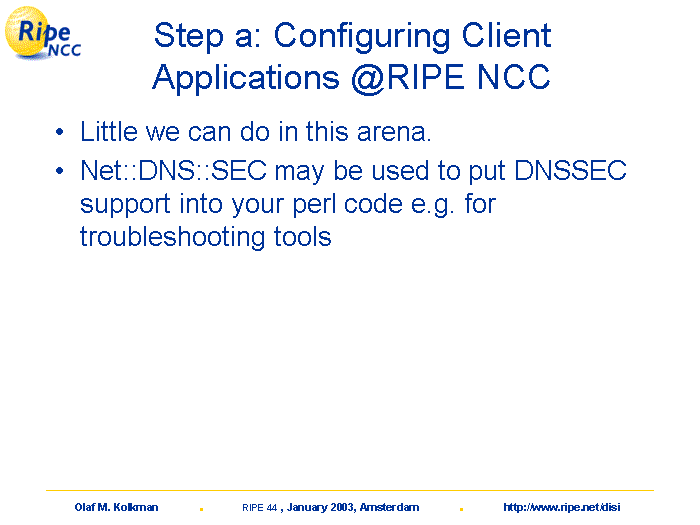 Ripe NCC

Step a: Configuring Client Applications @RIPE NCC

• Little we can do in this arena.
• Net::DNS::SEC may be used to put DNSSEC support into your perl code e.g. for troubleshooting tools

Olaf M. Kolkman . RIPE 44 , January 2003, Amsterdam . http://www.ripe.net/disi